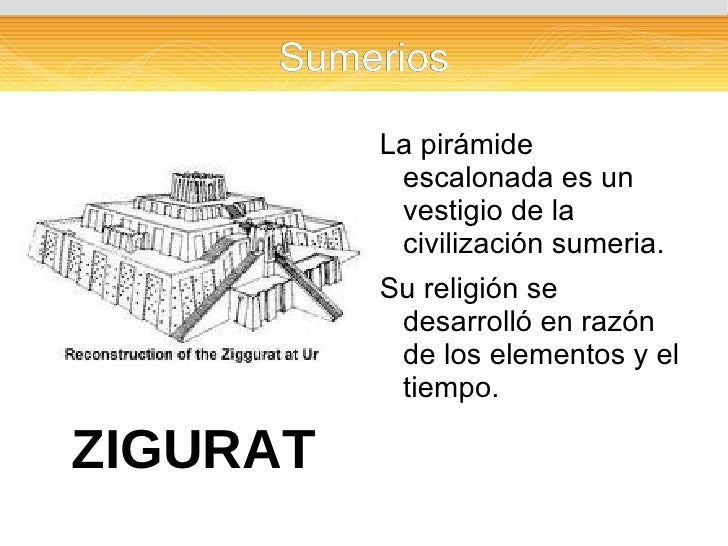 Sumerios

Reconstruction of the Ziggurat at Ur

ZIGURAT

La pirámide escalonada es un vestigio de la civilización sumeria.

Su religión se desarrolló en razón de los elementos y el tiempo.